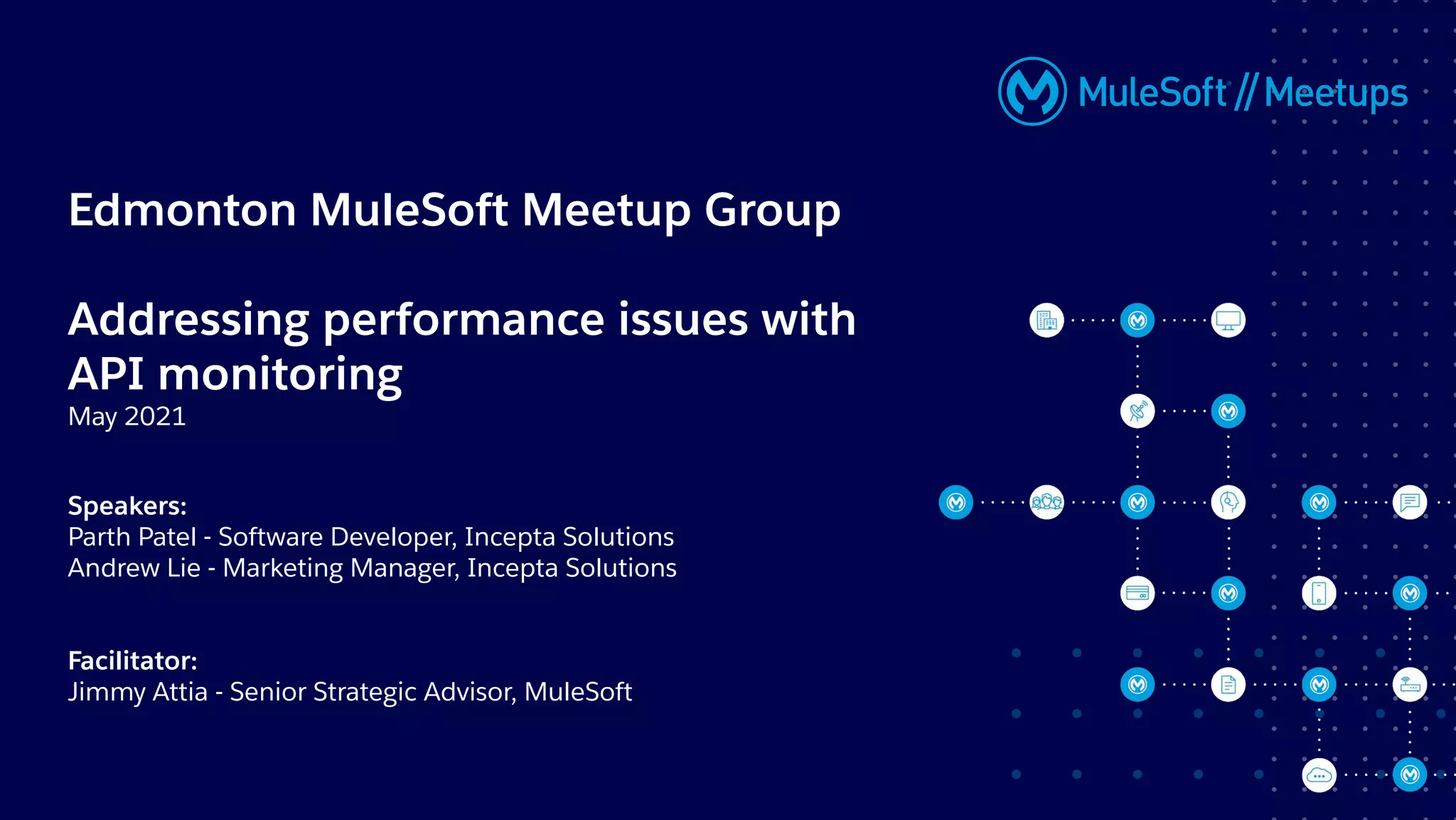 MuleSoft // Meetups

Edmonton MuleSoft Meetup Group

Addressing performance issues with API monitoring
May 2021

Speakers:
Parth Patel - Software Developer, Incepta Solutions
Andrew Lie - Marketing Manager, Incepta Solutions

Facilitator:
Jimmy Attia - Senior Strategic Advisor, MuleSoft